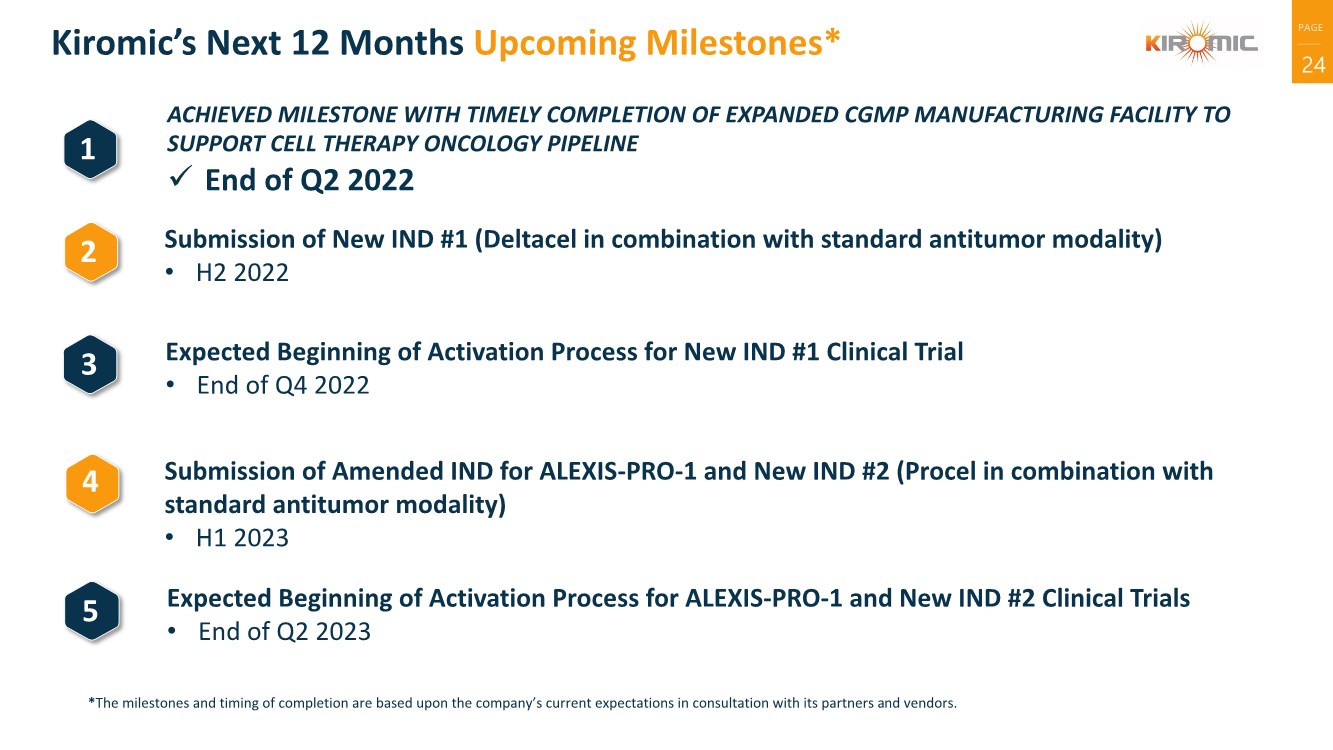 Kiromic's Next 12 Months Upcoming Milestones*

KIROMIC

PAGE
24

1
ACHIEVED MILESTONE WITH TIMELY COMPLETION OF EXPANDED CGMP MANUFACTURING FACILITY TO SUPPORT CELL THERAPY ONCOLOGY PIPELINE
✓ End of Q2 2022

2
Submission of New IND #1 (Deltacel in combination with standard antitumor modality)
• H2 2022

3
Expected Beginning of Activation Process for New IND #1 Clinical Trial
• End of Q4 2022

4
Submission of Amended IND for ALEXIS-PRO-1 and New IND #2 (Procel in combination with standard antitumor modality)
• H1 2023

5
Expected Beginning of Activation Process for ALEXIS-PRO-1 and New IND #2 Clinical Trials
• End of Q2 2023

*The milestones and timing of completion are based upon the company's current expectations in consultation with its partners and vendors.